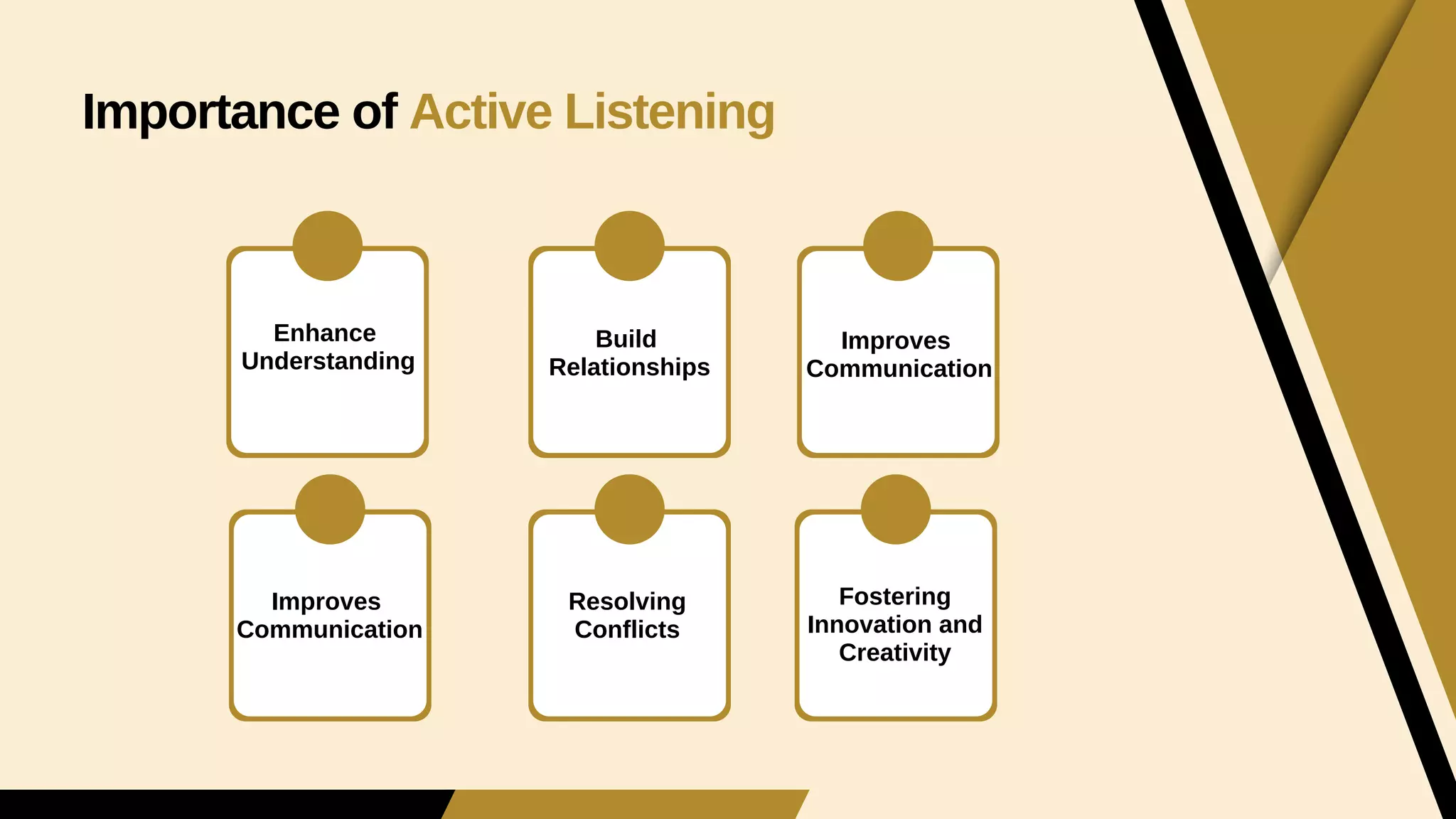 Importance of Active Listening

Enhance Understanding

Build Relationships

Improves Communication

Improves Communication

Resolving Conflicts

Fostering Innovation and Creativity